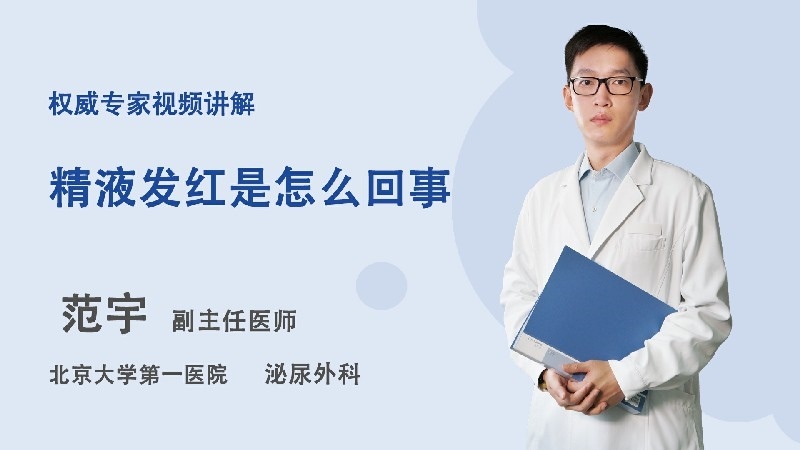 权威专家视频讲解

精液发红是怎么回事

范宇 副主任医师

北京大学第一医院 泌尿外科